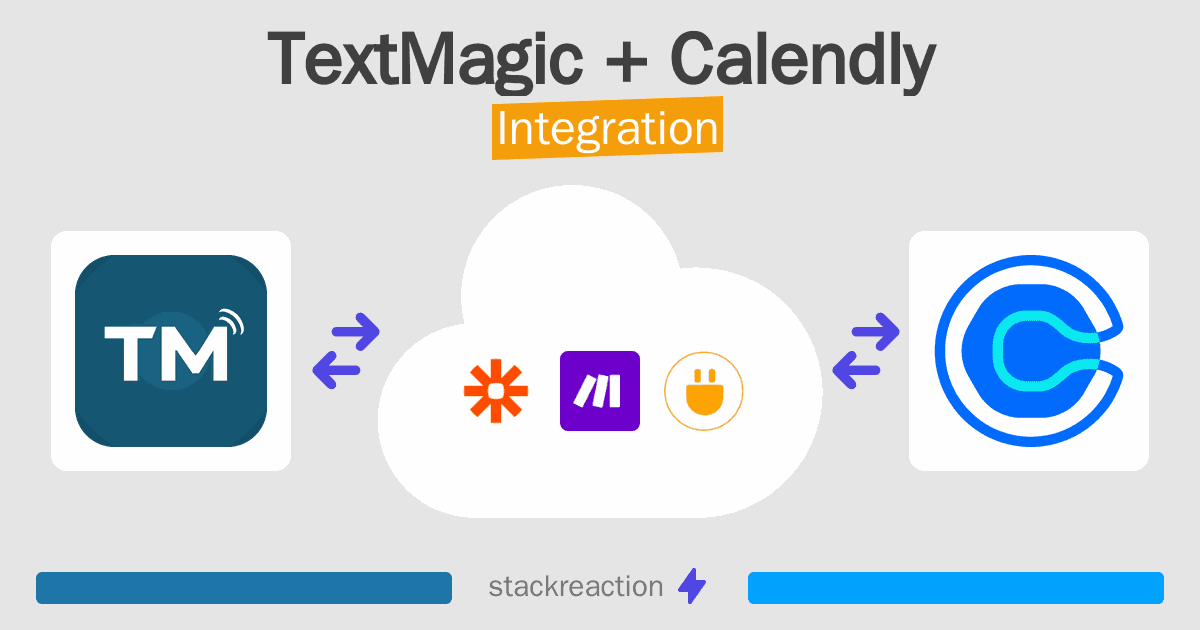 TextMagic + Calendly
Integration

TM

stackreaction